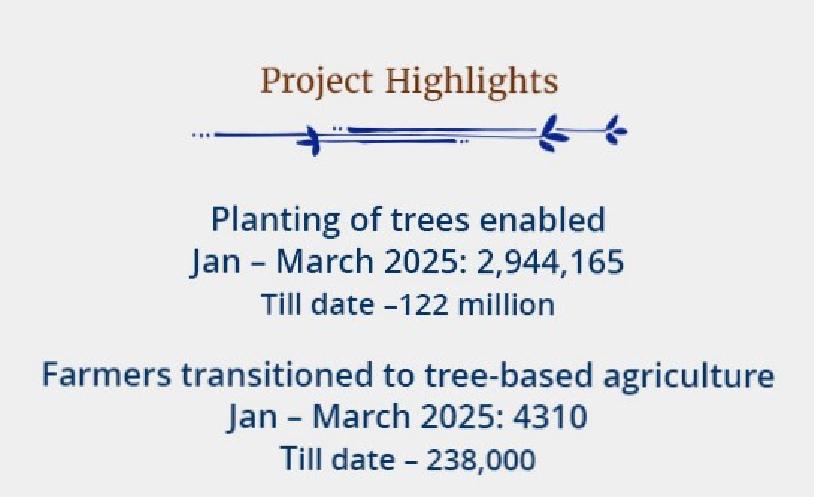 Project Highlights

Planting of trees enabled
Jan – March 2025: 2,944,165
Till date –122 million

Farmers transitioned to tree-based agriculture
Jan – March 2025: 4310
Till date – 238,000